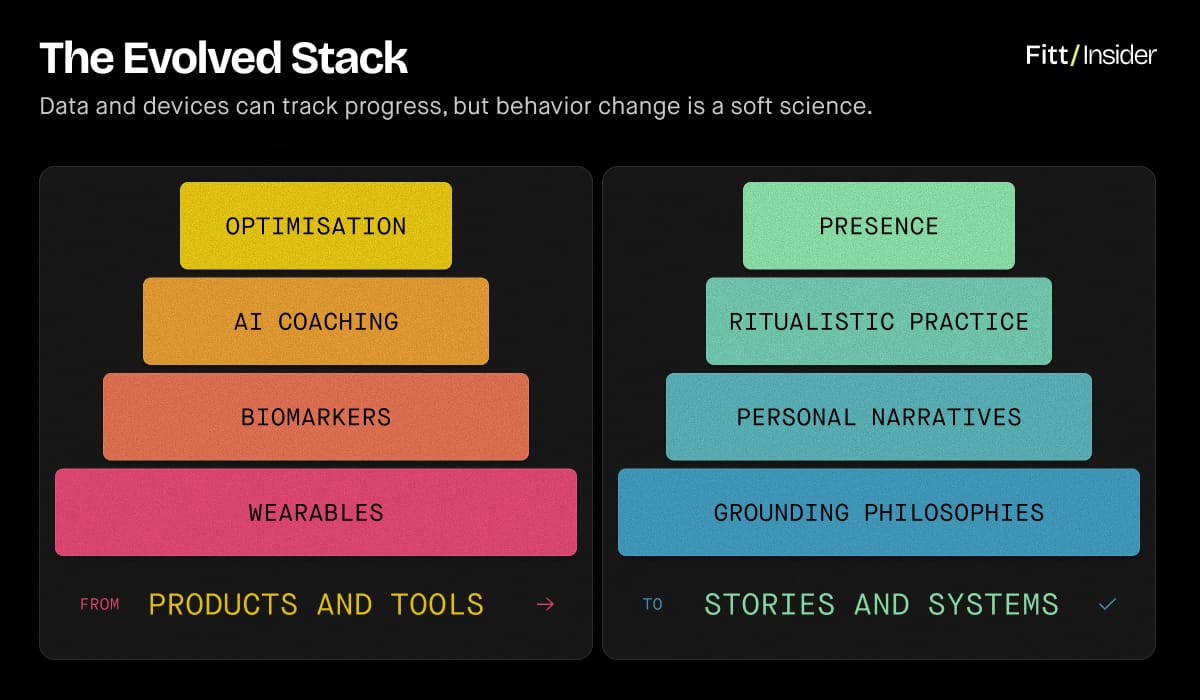 The Evolved Stack

Fitt/Insider

Data and devices can track progress, but behavior change is a soft science.

OPTIMISATION

AI COACHING

BIOMARKERS

WEARABLES

FROM PRODUCTS AND TOOLS →

PRESENCE

RITUALISTIC PRACTICE

PERSONAL NARRATIVES

GROUNDING PHILOSOPHIES

TO STORIES AND SYSTEMS ✓